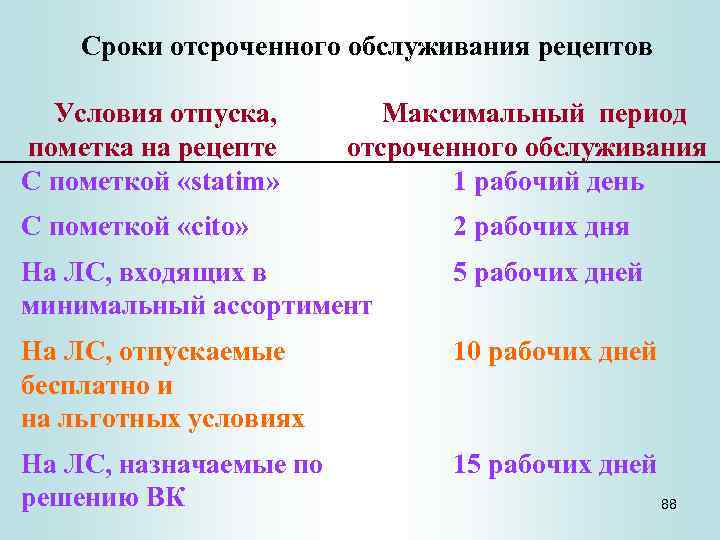 Сроки отсроченного обслуживания рецептов

| Условия отпуска, пометка на рецепте | Максимальный период отсроченного обслуживания |
|---|---|
| С пометкой «statim» | 1 рабочий день |
| С пометкой «cito» | 2 рабочих дня |
| На ЛС, входящих в минимальный ассортимент | 5 рабочих дней |
| На ЛС, отпускаемые бесплатно и на льготных условиях | 10 рабочих дней |
| На ЛС, назначаемые по решению ВК | 15 рабочих дней |

88